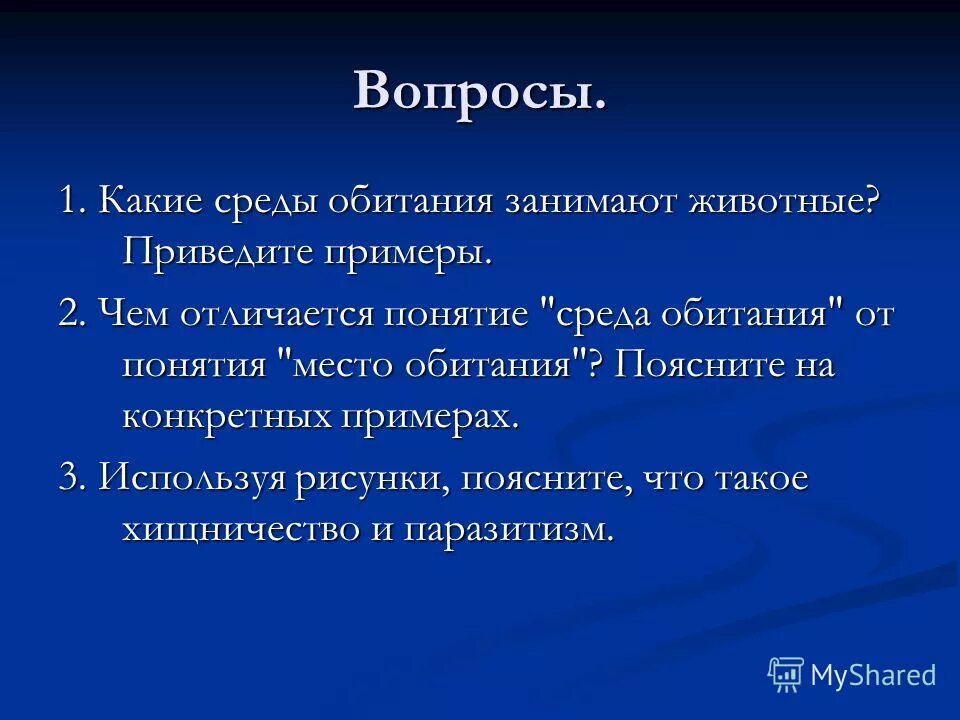 Вопросы.

1. Какие среды обитания занимают животные? Приведите примеры.

2. Чем отличается понятие "среда обитания" от понятия "место обитания"? Поясните на конкретных примерах.

3. Используя рисунки, поясните, что такое хищничество и паразитизм.

MyShared